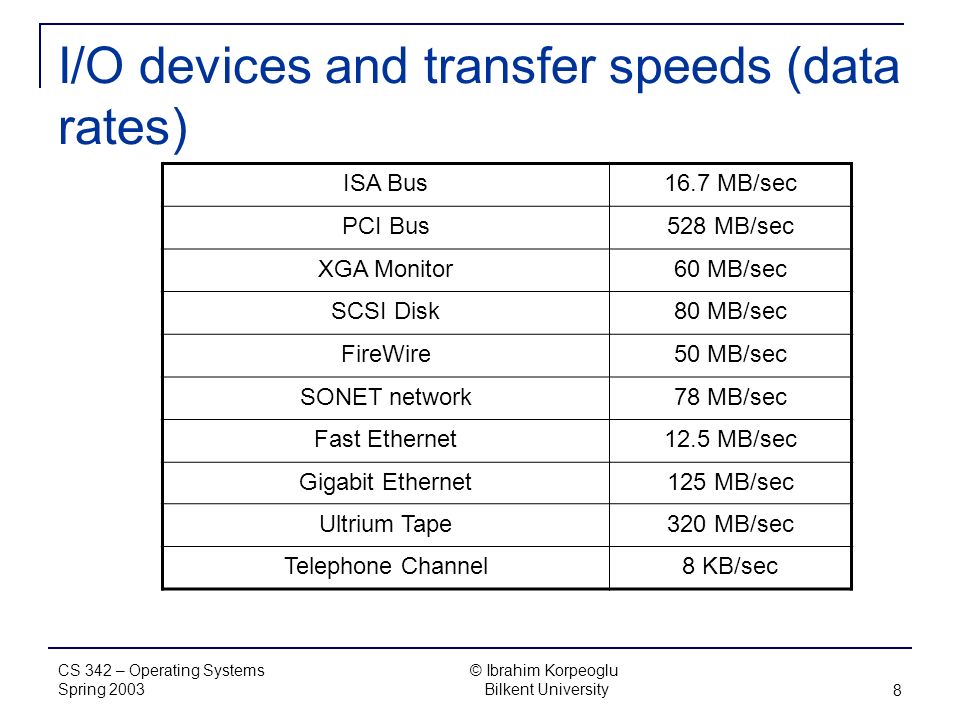 I/O devices and transfer speeds (data rates)

| ISA Bus | 16.7 MB/sec |
|---|---|
| PCI Bus | 528 MB/sec |
| XGA Monitor | 60 MB/sec |
| SCSI Disk | 80 MB/sec |
| FireWire | 50 MB/sec |
| SONET network | 78 MB/sec |
| Fast Ethernet | 12.5 MB/sec |
| Gigabit Ethernet | 125 MB/sec |
| Ultrium Tape | 320 MB/sec |
| Telephone Channel | 8 KB/sec |

CS 342 – Operating Systems
Spring 2003

© Ibrahim Korpeoglu
Bilkent University

8